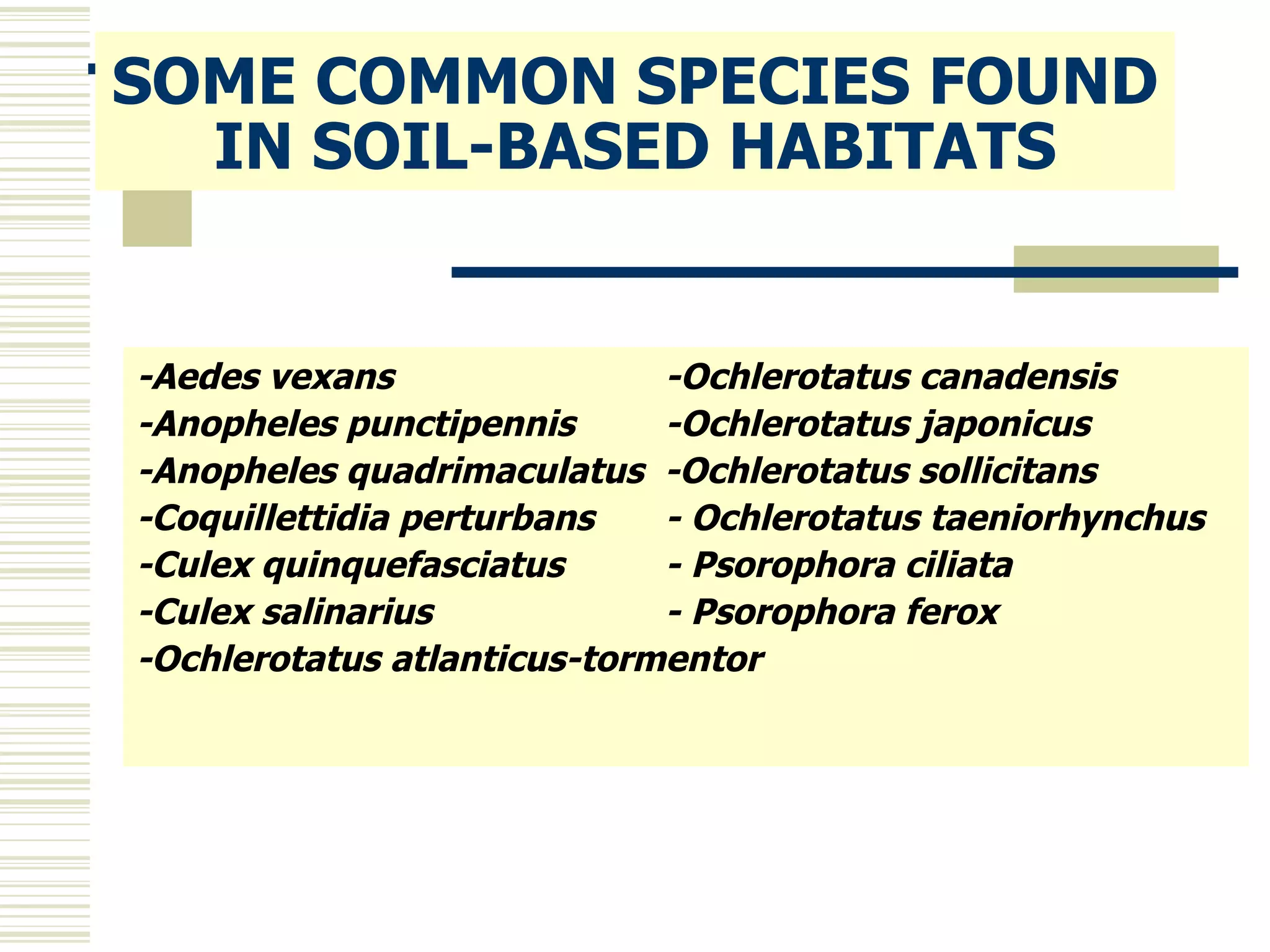 SOME COMMON SPECIES FOUND IN SOIL-BASED HABITATS

-Aedes vexans
-Anopheles punctipennis
-Anopheles quadrimaculatus
-Coquillettidia perturbans
-Culex quinquefasciatus
-Culex salinarius
-Ochlerotatus atlanticus-tormentor

-Ochlerotatus canadensis
-Ochlerotatus japonicus
-Ochlerotatus sollicitans
- Ochlerotatus taeniorhynchus
- Psorophora ciliata
- Psorophora ferox